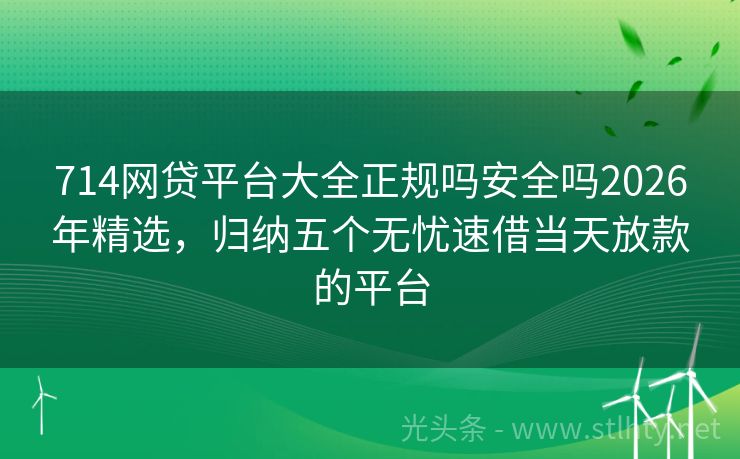 714网贷平台大全正规吗安全吗2026年精选，归纳五个无忧速借当天放款的平台

光头条 - www.stlhty.net